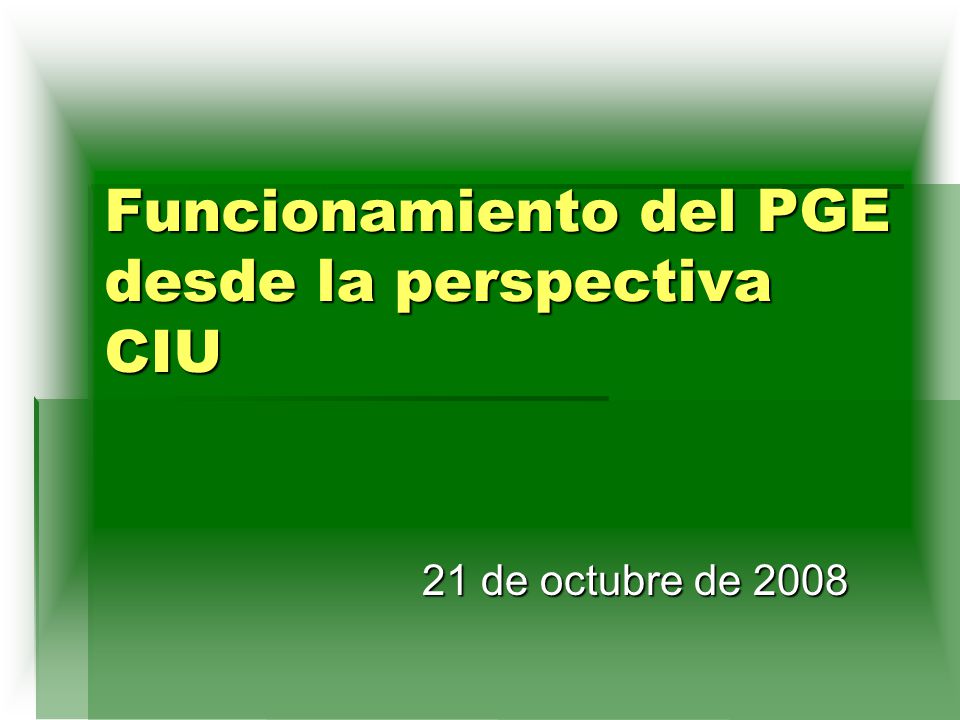 Funcionamiento del PGE desde la perspectiva CIU

21 de octubre de 2008